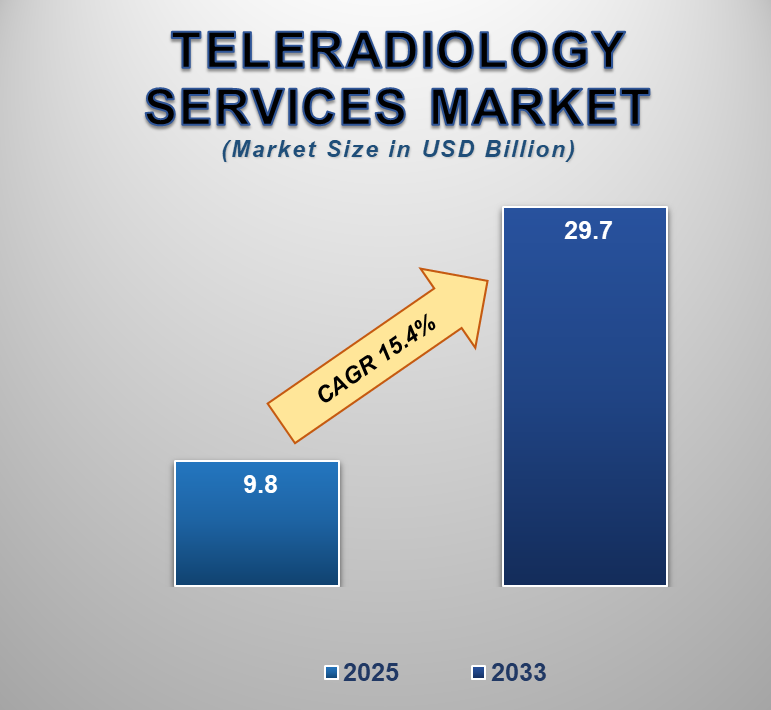 TELERADIOLOGY SERVICES MARKET
(Market Size in USD Billion)

29.7

CAGR 15.4%

9.8

2025 2033